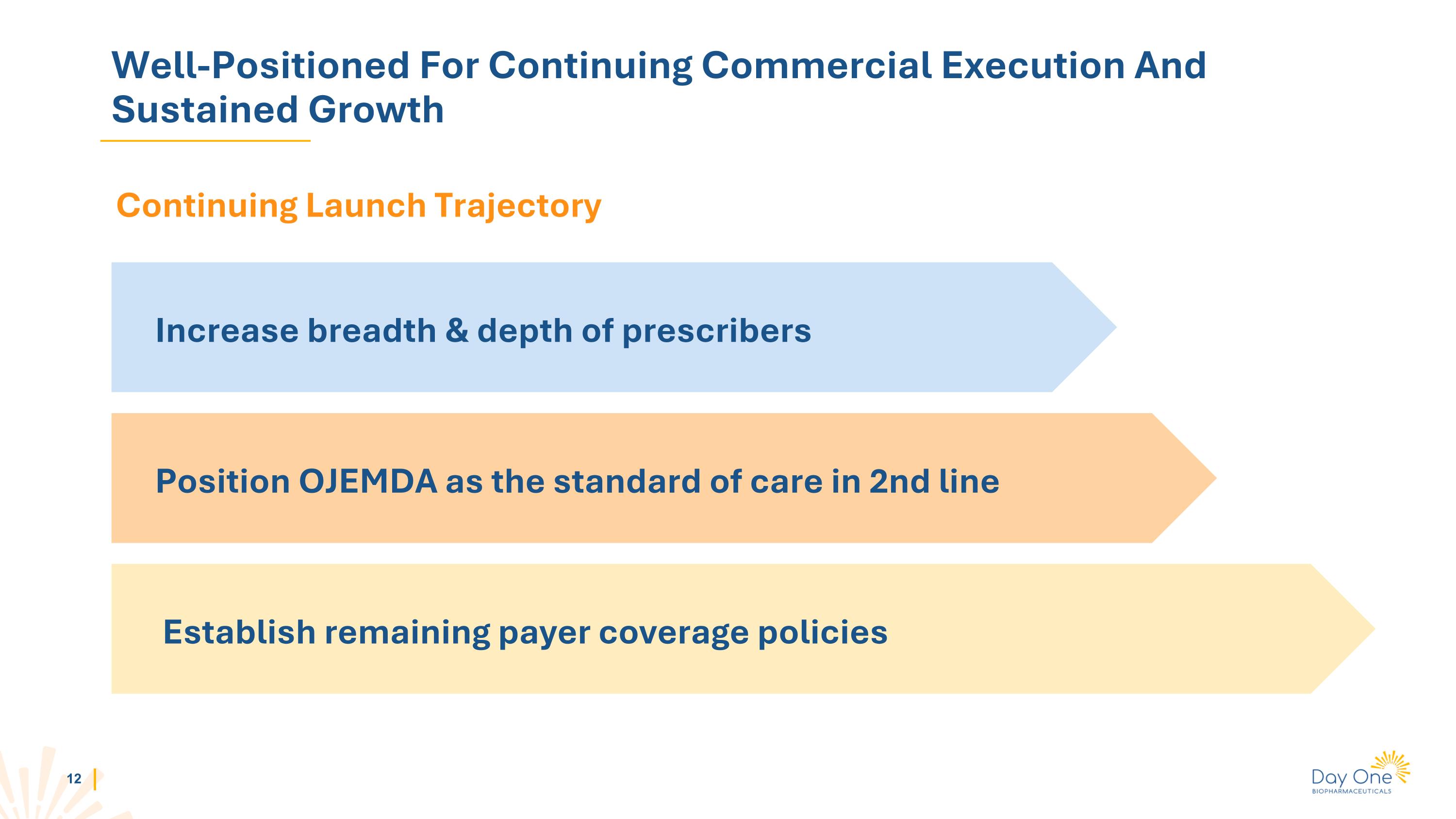 Well-Positioned For Continuing Commercial Execution And Sustained Growth

Continuing Launch Trajectory

Increase breadth & depth of prescribers

Position OJEMDA as the standard of care in 2nd line

Establish remaining payer coverage policies

12

Day One
BIOPHARMACEUTICALS